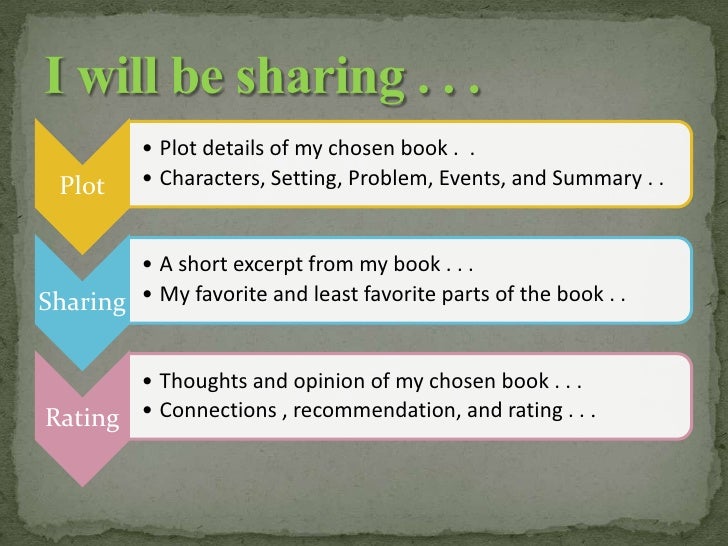 I will be sharing . . .

Plot

• Plot details of my chosen book . .
• Characters, Setting, Problem, Events, and Summary . .

Sharing

• A short excerpt from my book . . .
• My favorite and least favorite parts of the book . .

Rating

• Thoughts and opinion of my chosen book . . .
• Connections , recommendation, and rating . . .